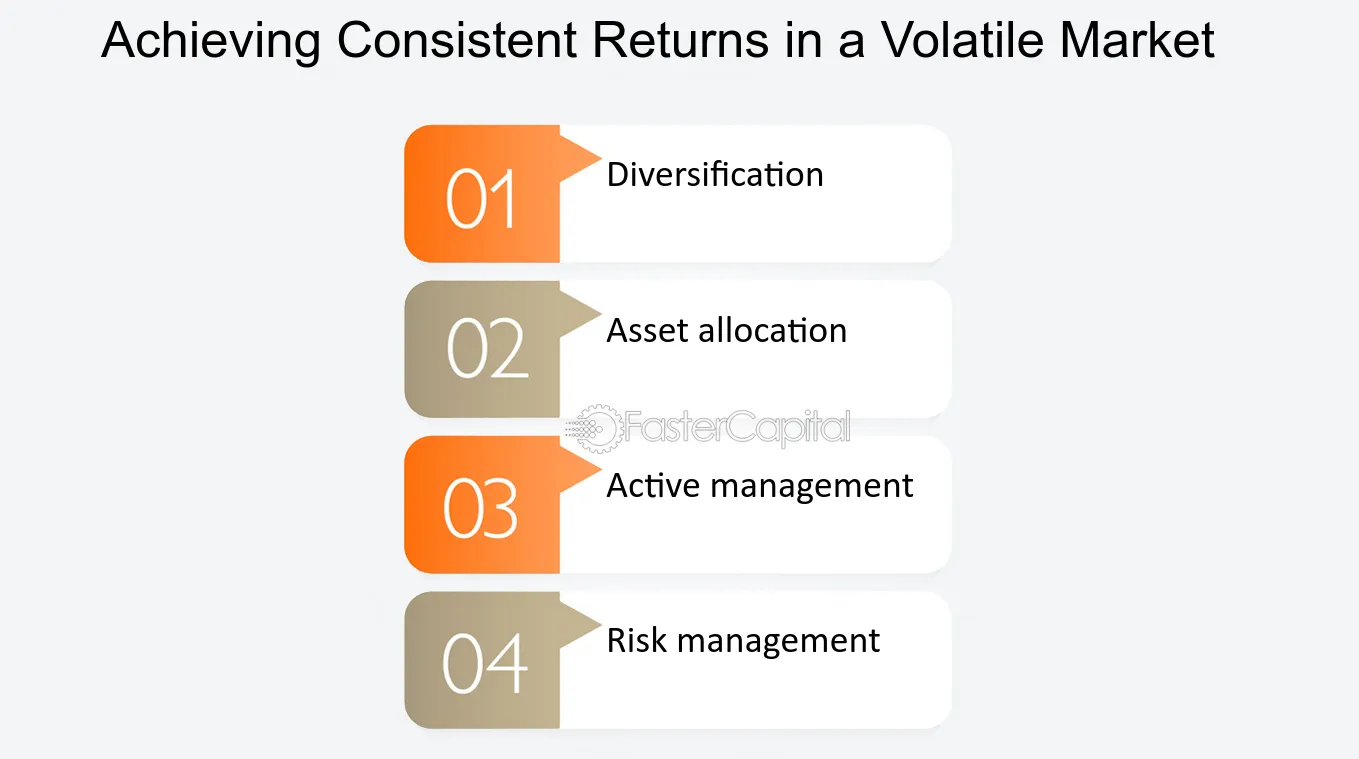 Achieving Consistent Returns in a Volatile Market

01 Diversification

02 Asset allocation

FasterCapital

03 Active management

04 Risk management